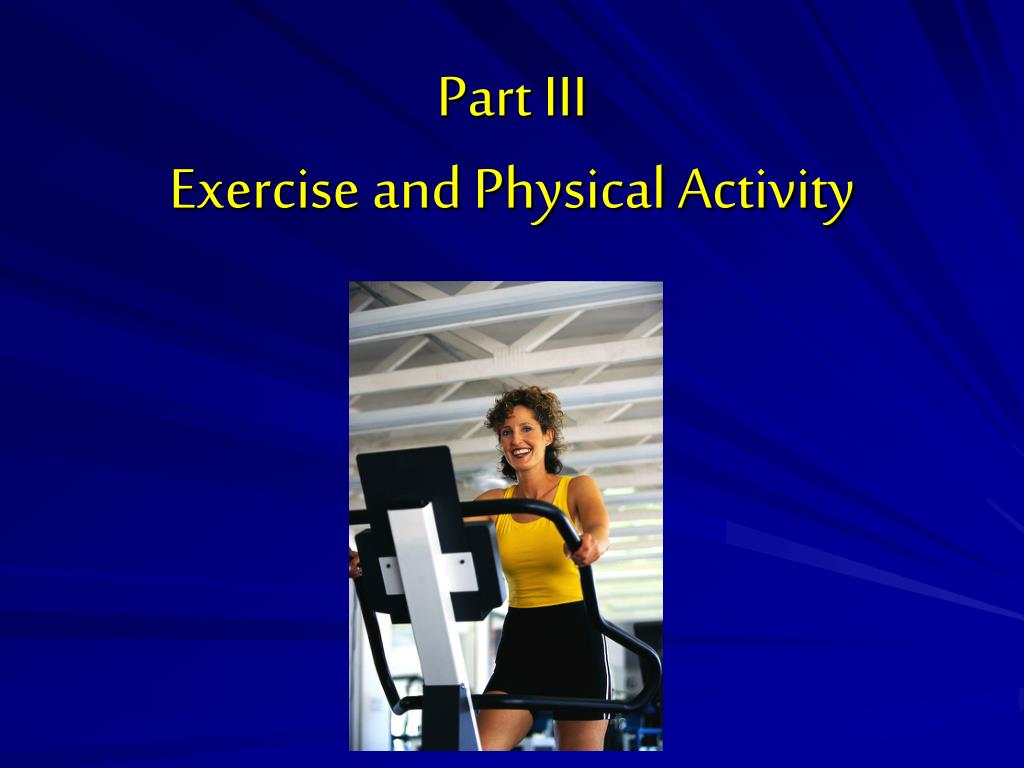 Part III
Exercise and Physical Activity